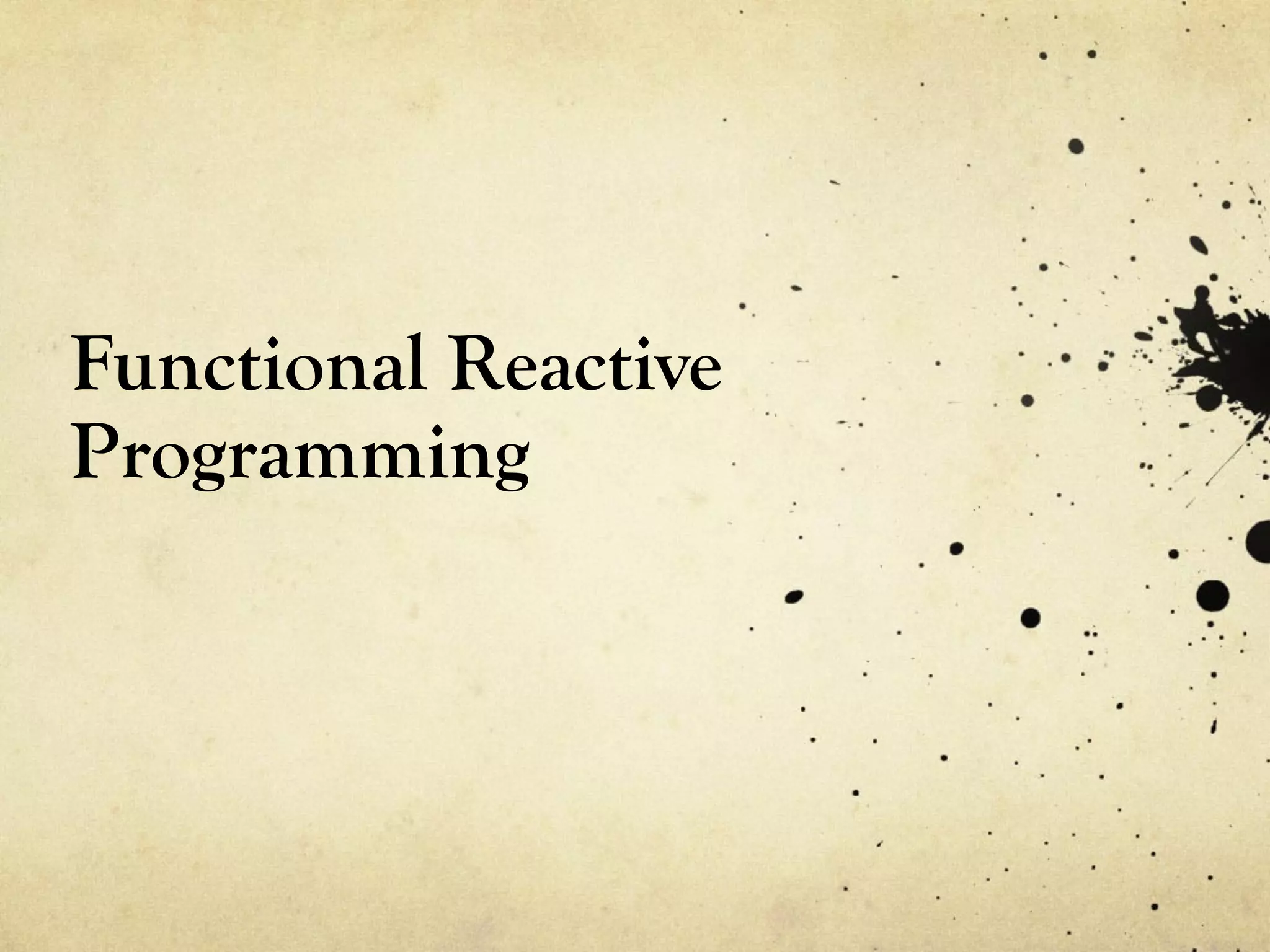 Functional Reactive Programming